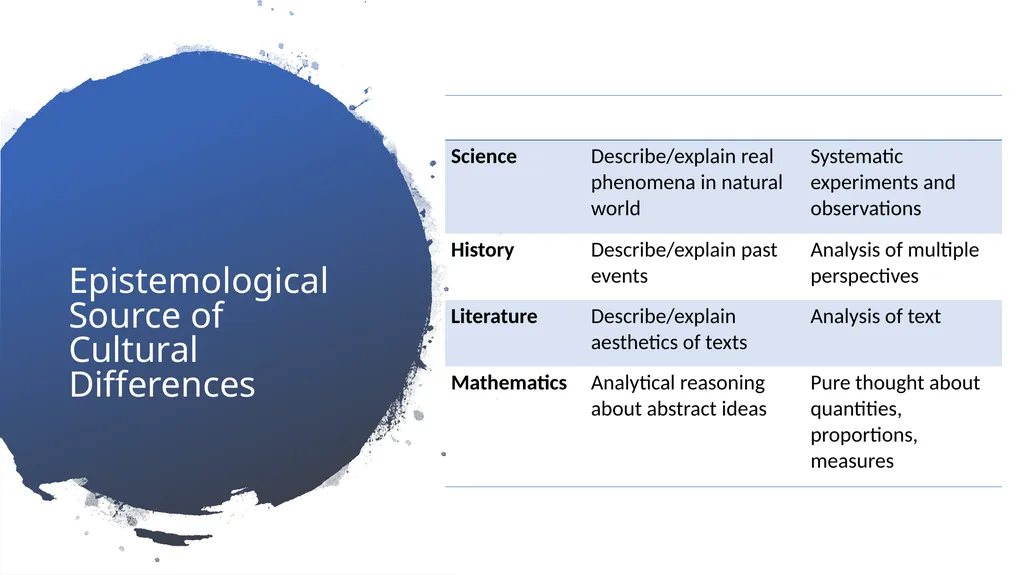 Epistemological Source of Cultural Differences

| | | |
|---|---|---|
| **Science** | Describe/explain real phenomena in natural world | Systematic experiments and observations |
| **History** | Describe/explain past events | Analysis of multiple perspectives |
| **Literature** | Describe/explain aesthetics of texts | Analysis of text |
| **Mathematics** | Analytical reasoning about abstract ideas | Pure thought about quantities, proportions, measures |